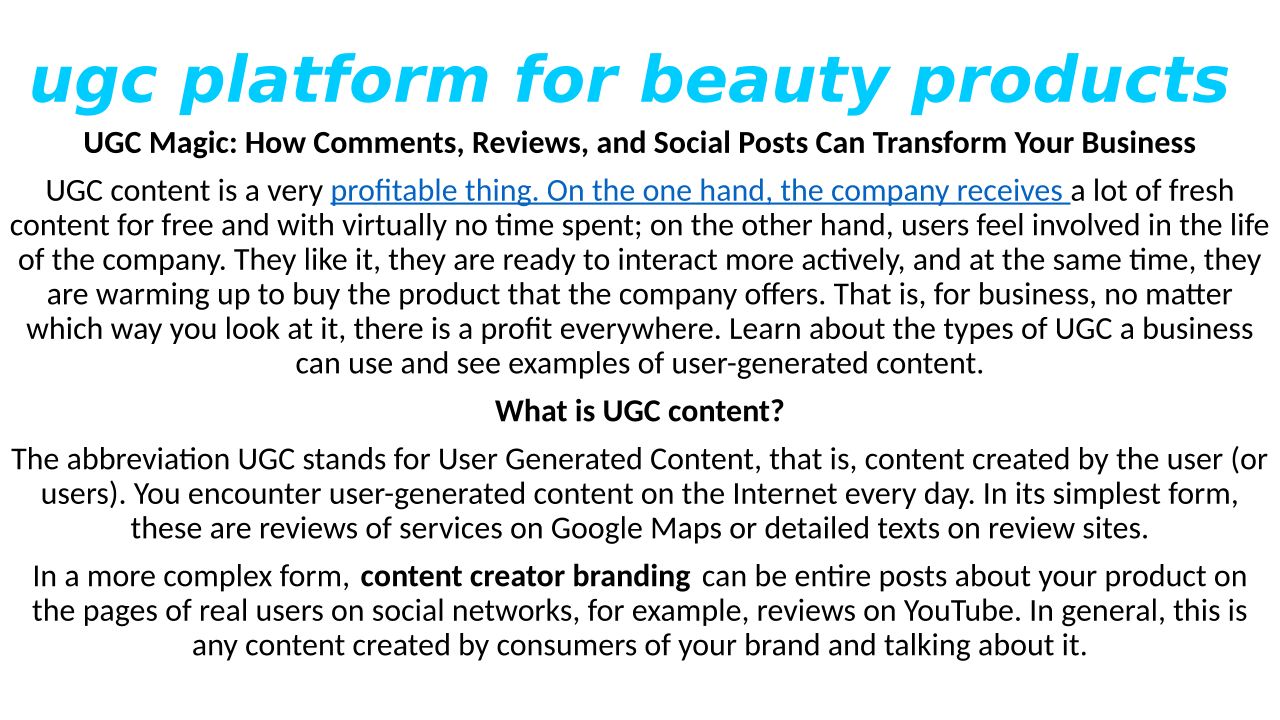 ugc platform for beauty products

UGC Magic: How Comments, Reviews, and Social Posts Can Transform Your Business

UGC content is a very profitable thing. On the one hand, the company receives a lot of fresh content for free and with virtually no time spent; on the other hand, users feel involved in the life of the company. They like it, they are ready to interact more actively, and at the same time, they are warming up to buy the product that the company offers. That is, for business, no matter which way you look at it, there is a profit everywhere. Learn about the types of UGC a business can use and see examples of user-generated content.

What is UGC content?

The abbreviation UGC stands for User Generated Content, that is, content created by the user (or users). You encounter user-generated content on the Internet every day. In its simplest form, these are reviews of services on Google Maps or detailed texts on review sites.

In a more complex form, content creator branding can be entire posts about your product on the pages of real users on social networks, for example, reviews on YouTube. In general, this is any content created by consumers of your brand and talking about it.